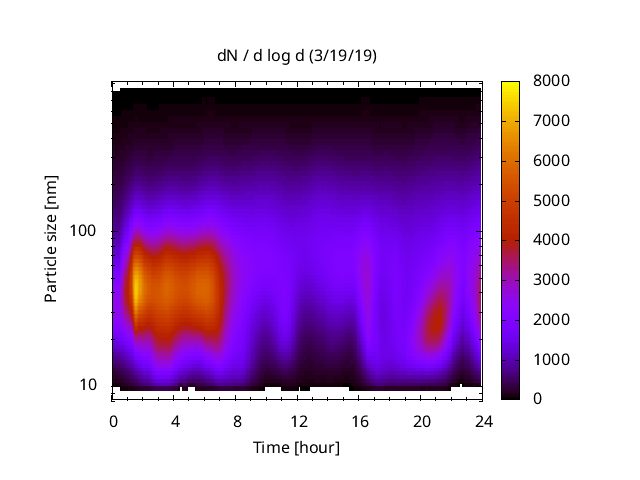 dN / d log d (3/19/19)

Particle size [nm]

100

10

0 4 8 12 16 20 24

Time [hour]

8000
7000
6000
5000
4000
3000
2000
1000
0